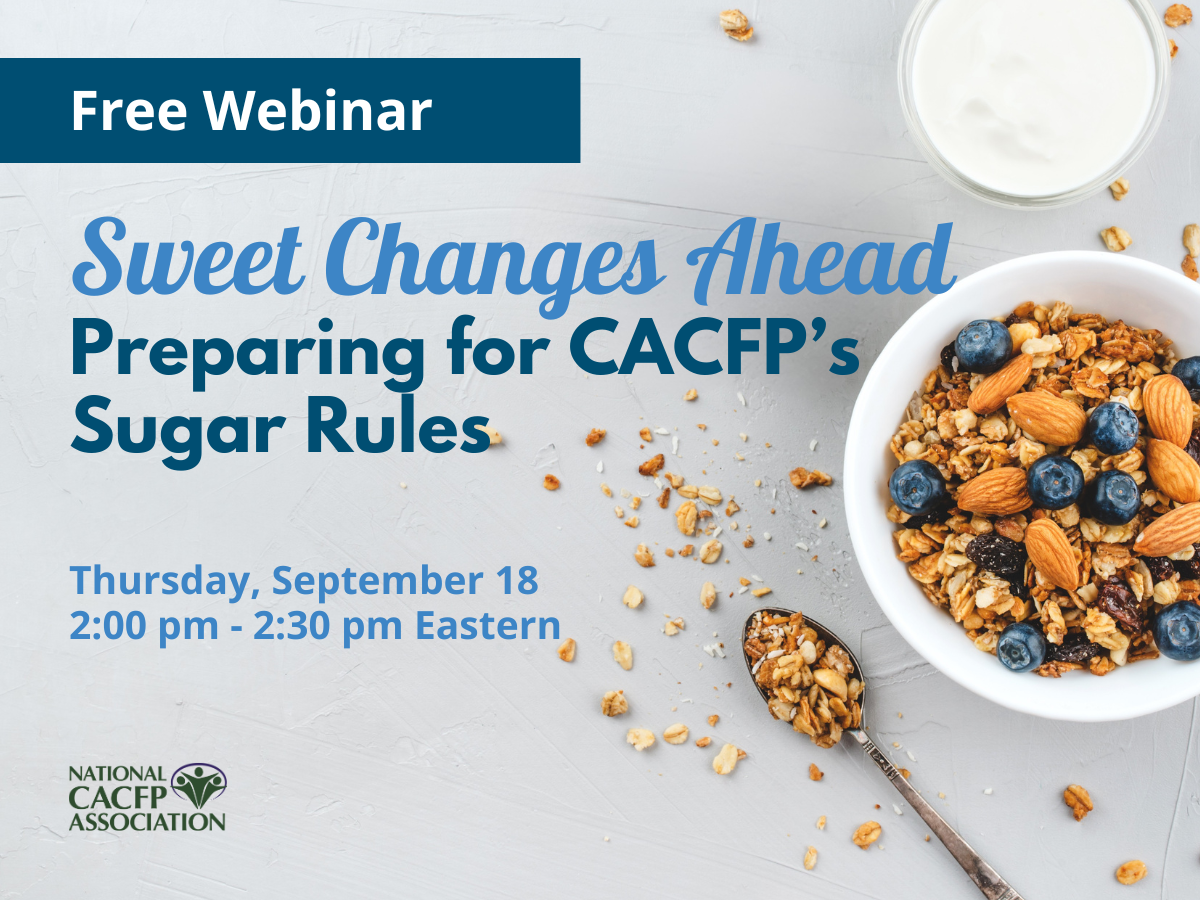 Free Webinar

Sweet Changes Ahead
Preparing for CACFP's Sugar Rules

Thursday, September 18
2:00 pm - 2:30 pm Eastern

NATIONAL CACFP ASSOCIATION